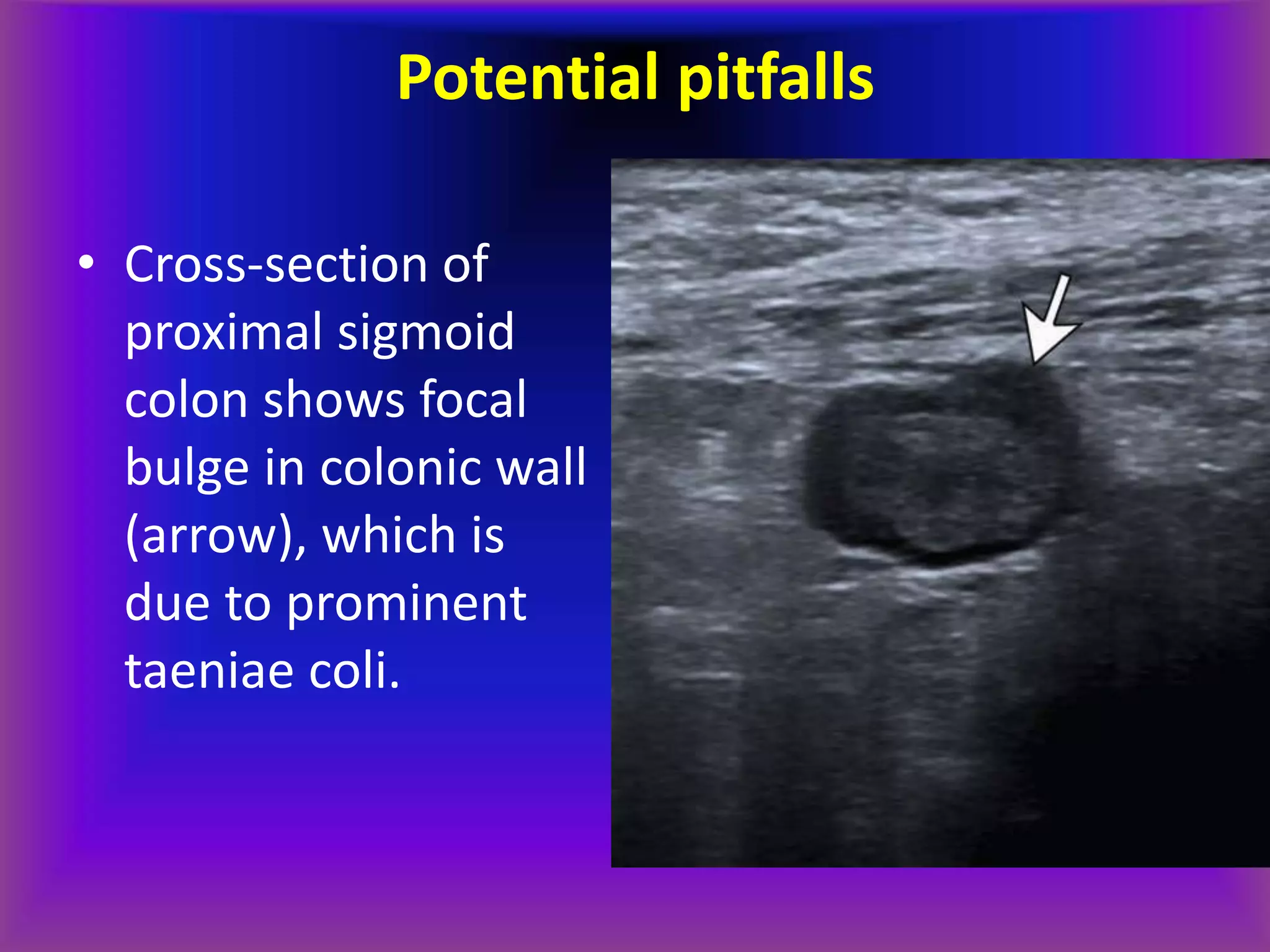 Potential pitfalls

• Cross-section of proximal sigmoid colon shows focal bulge in colonic wall (arrow), which is due to prominent taeniae coli.